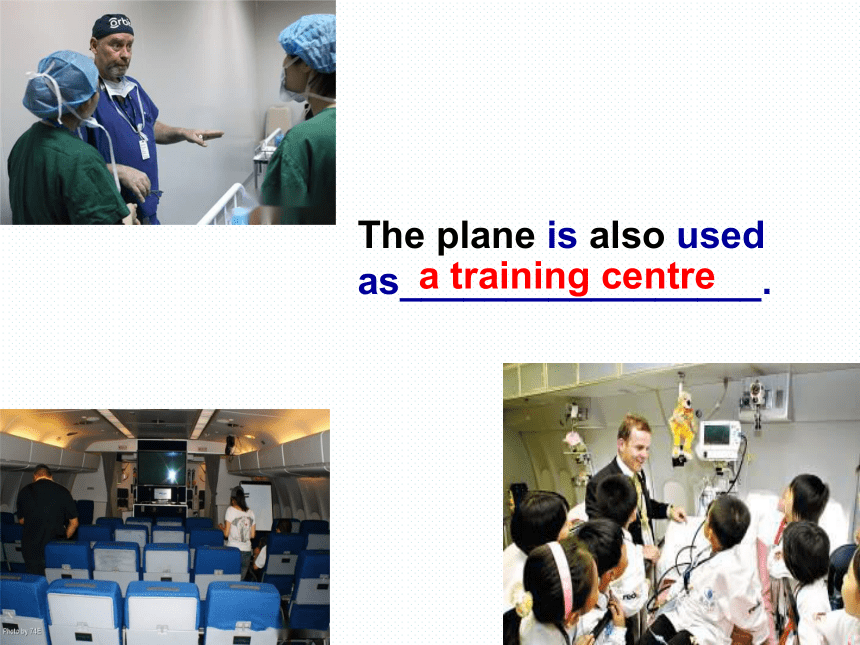 orbis

The plane is also used as a training centre.

Photo by 74E